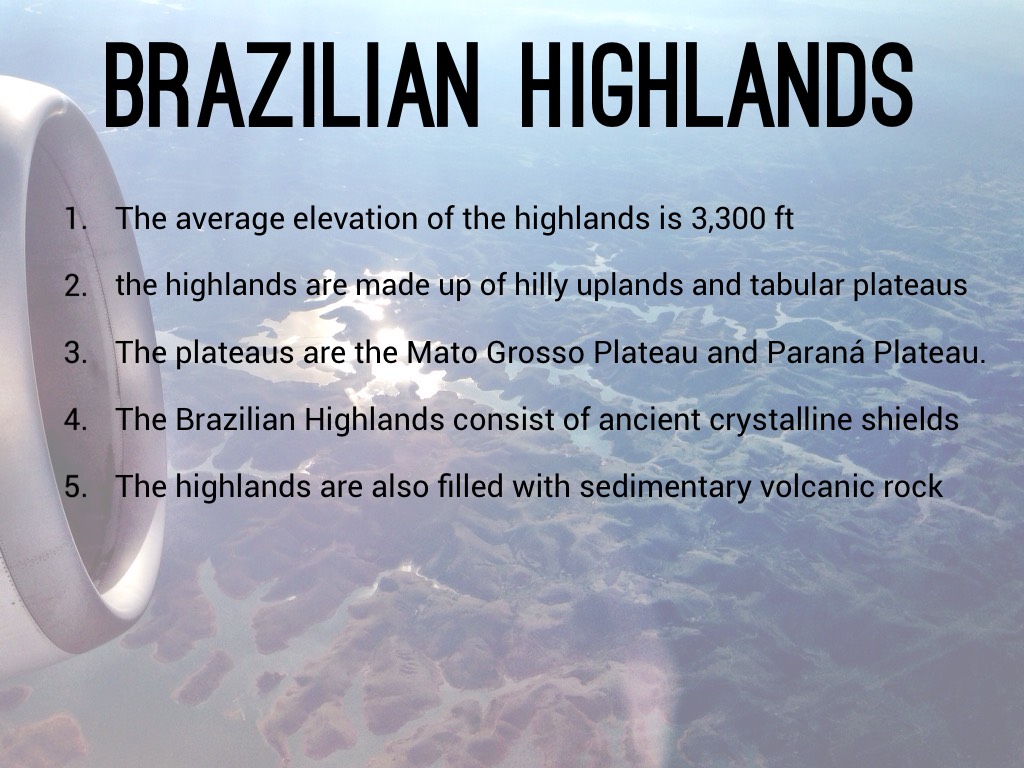 BRAZILIAN HIGHLANDS

1. The average elevation of the highlands is 3,300 ft
2. the highlands are made up of hilly uplands and tabular plateaus
3. The plateaus are the Mato Grosso Plateau and Paraná Plateau.
4. The Brazilian Highlands consist of ancient crystalline shields
5. The highlands are also filled with sedimentary volcanic rock